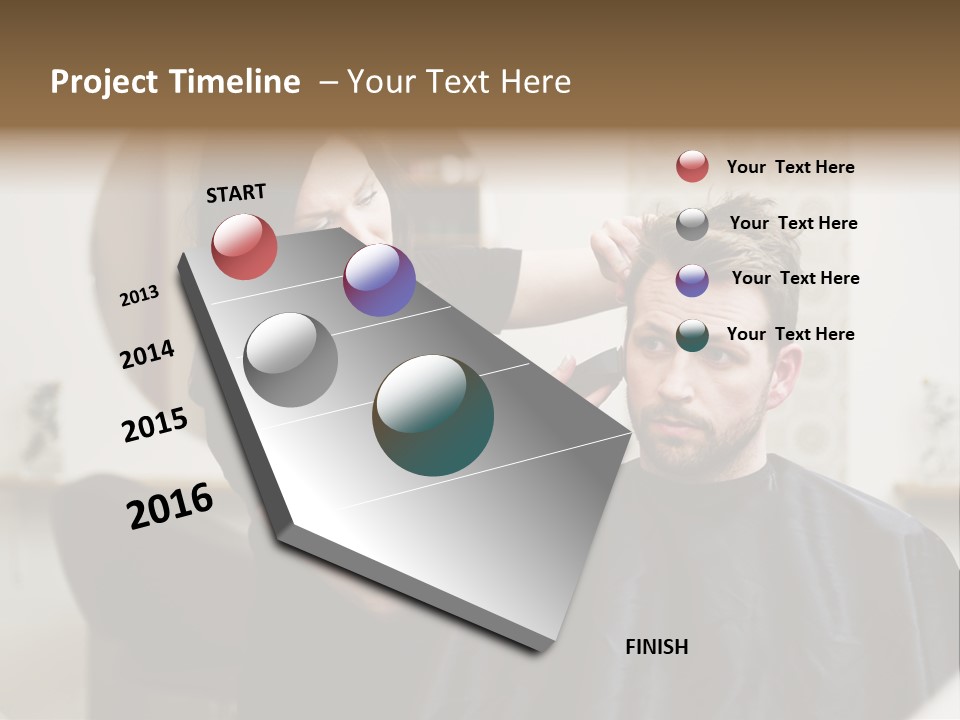 Project Timeline – Your Text Here

START

2013

2014

2015

2016

FINISH

Your Text Here

Your Text Here

Your Text Here

Your Text Here